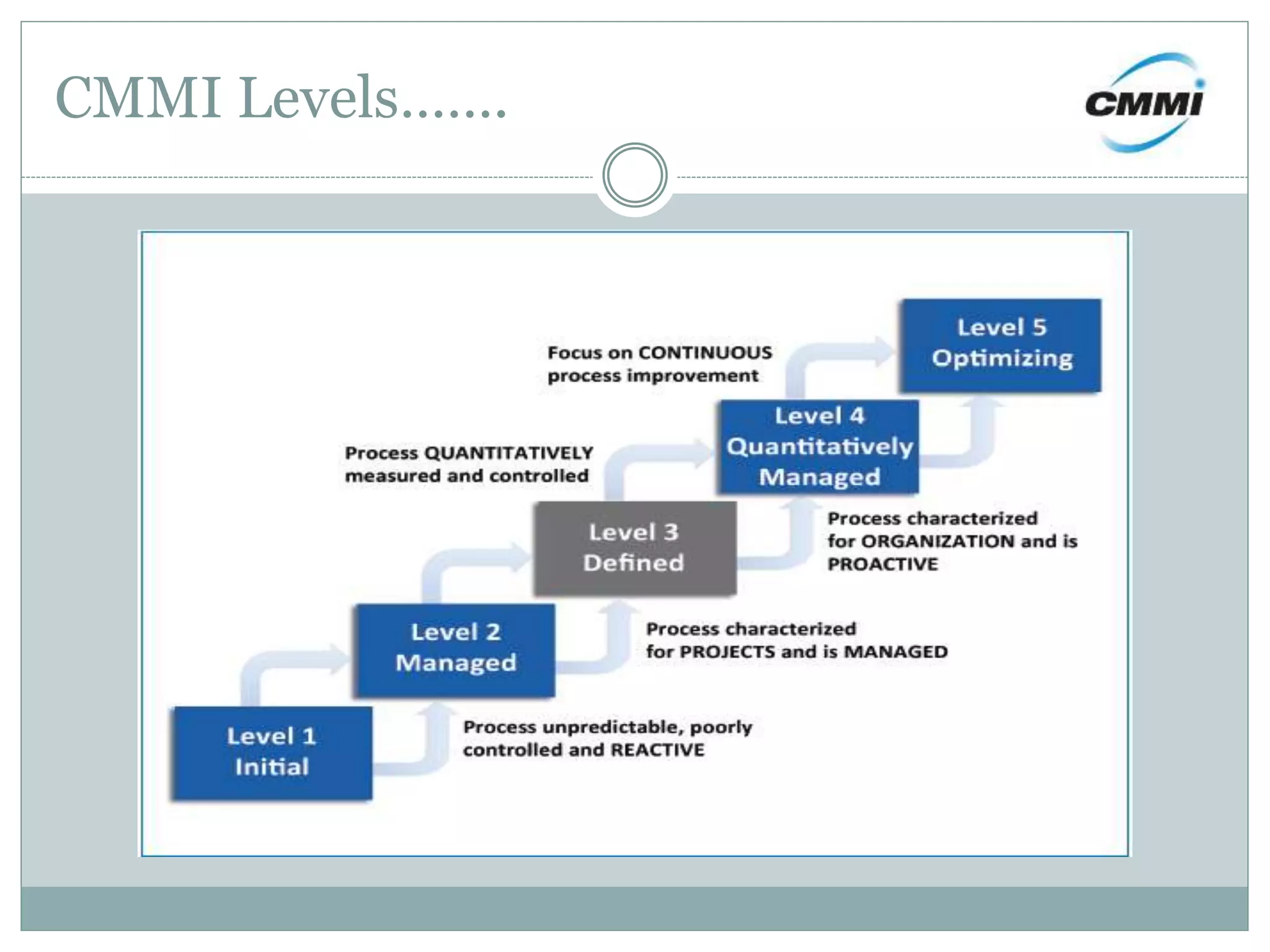 CMMI Levels…….

CMMI

Level 5
Optimizing

Focus on CONTINUOUS process improvement

Level 4
Quantitatively Managed

Process QUANTITATIVELY measured and controlled

Level 3
Defined

Process characterized for ORGANIZATION and is PROACTIVE

Level 2
Managed

Process characterized for PROJECTS and is MANAGED

Level 1
Initial

Process unpredictable, poorly controlled and REACTIVE